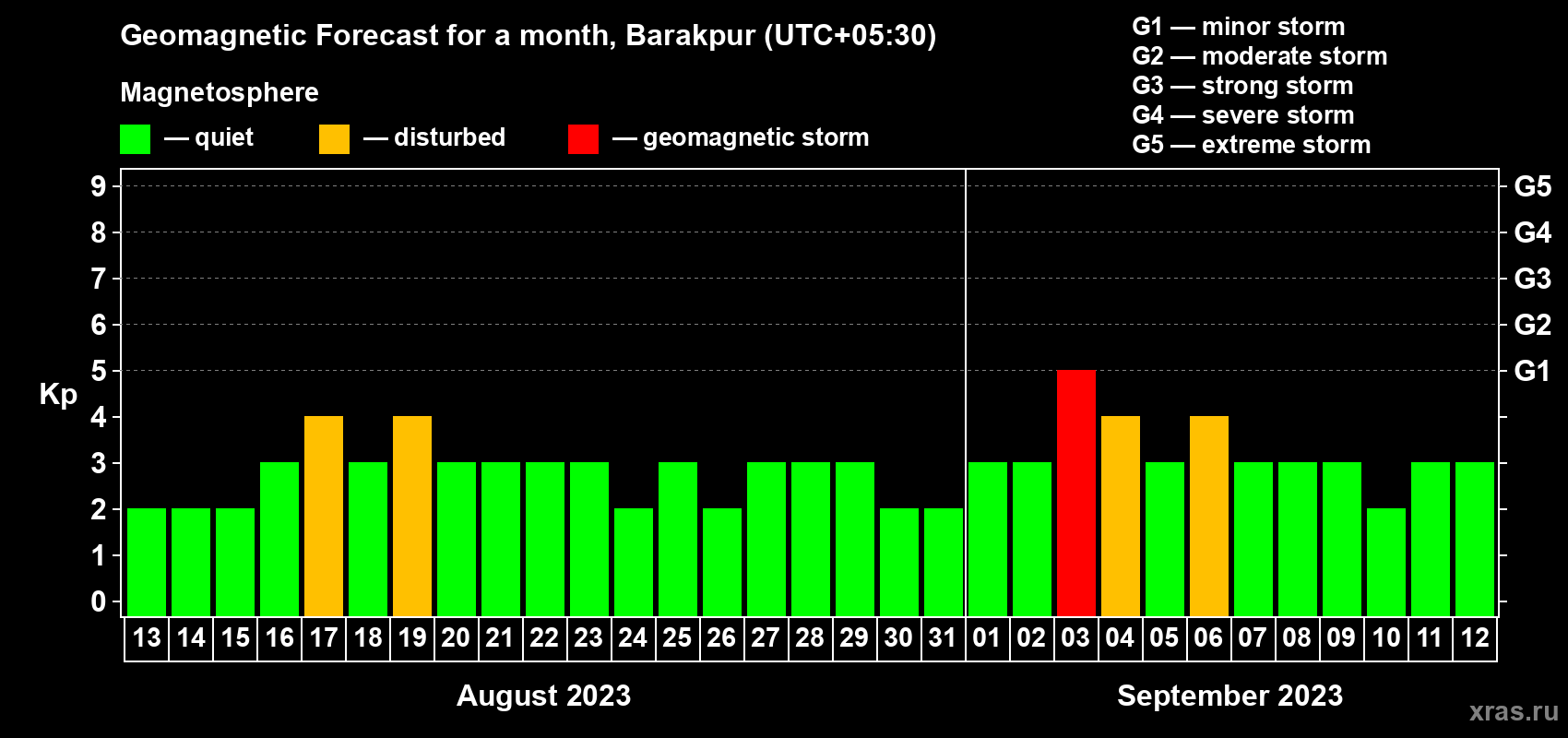 Geomagnetic Forecast for a month, Barakpur (UTC+05:30)

Magnetosphere

— quiet — disturbed — geomagnetic storm

G1 — minor storm
G2 — moderate storm
G3 — strong storm
G4 — severe storm
G5 — extreme storm

Kp

9 8 7 6 5 4 3 2 1 0

G5 G4 G3 G2 G1

13 14 15 16 17 18 19 20 21 22 23 24 25 26 27 28 29 30 31 01 02 03 04 05 06 07 08 09 10 11 12

August 2023

September 2023

xras.ru